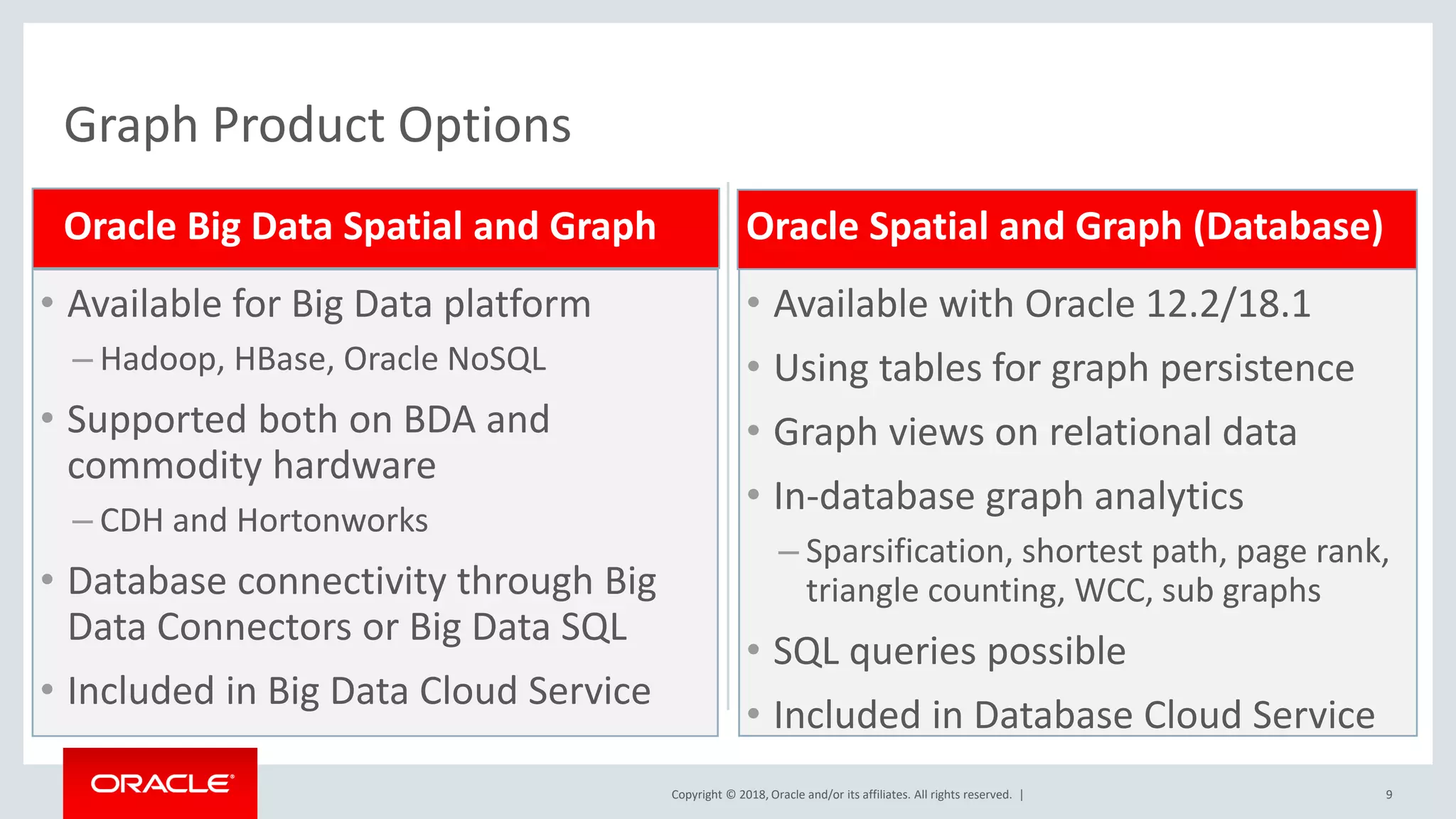 Graph Product Options

Oracle Big Data Spatial and Graph

• Available for Big Data platform
– Hadoop, HBase, Oracle NoSQL
• Supported both on BDA and commodity hardware
– CDH and Hortonworks
• Database connectivity through Big Data Connectors or Big Data SQL
• Included in Big Data Cloud Service

Oracle Spatial and Graph (Database)

• Available with Oracle 12.2/18.1
• Using tables for graph persistence
• Graph views on relational data
• In-database graph analytics
– Sparsification, shortest path, page rank, triangle counting, WCC, sub graphs
• SQL queries possible
• Included in Database Cloud Service

ORACLE

Copyright © 2018, Oracle and/or its affiliates. All rights reserved. |

9